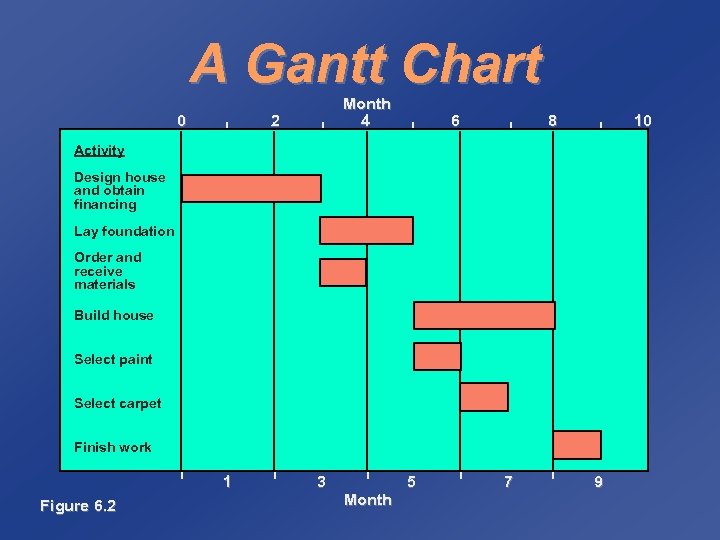 A Gantt Chart

Month

0 2 4 6 8 10

Activity

Design house and obtain financing

Lay foundation

Order and receive materials

Build house

Select paint

Select carpet

Finish work

1 3 5 7 9

Month

Figure 6.2